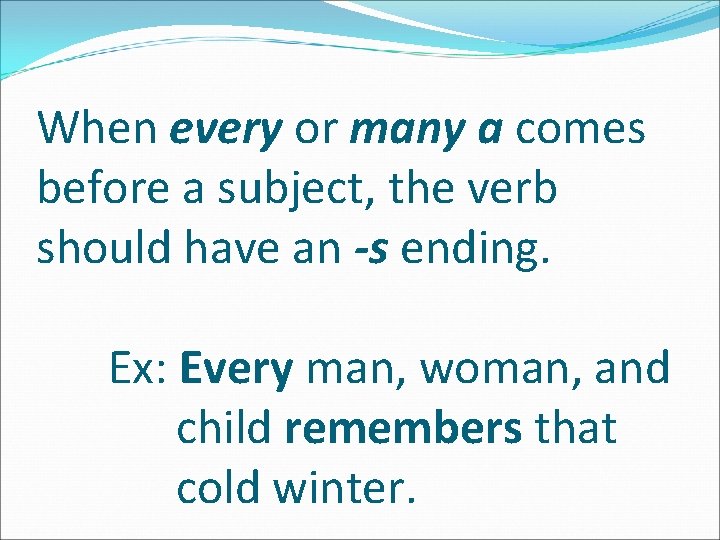 When every or many a comes before a subject, the verb should have an -s ending.

Ex: Every man, woman, and child remembers that cold winter.